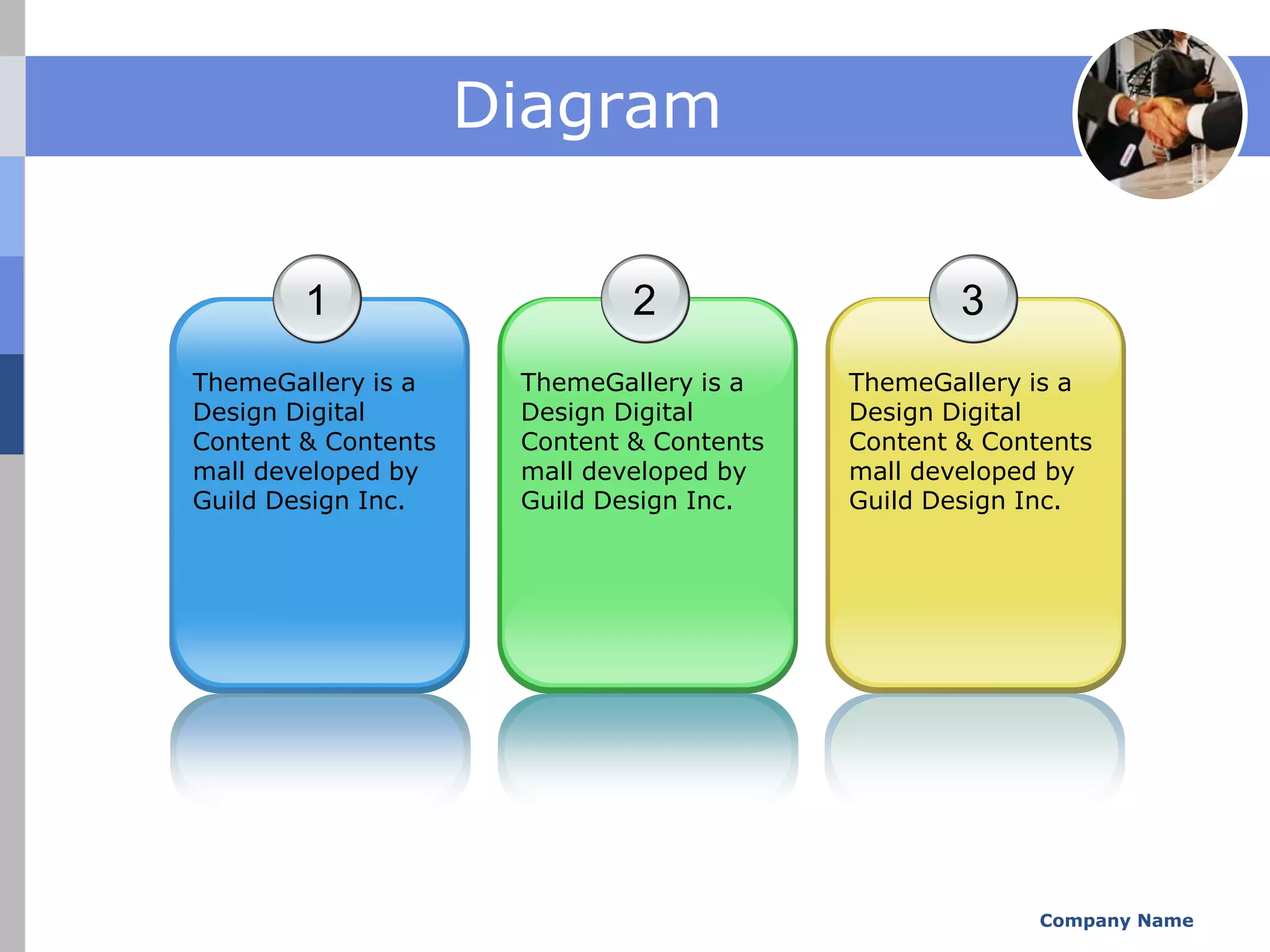 Diagram

1

ThemeGallery is a Design Digital Content & Contents mall developed by Guild Design Inc.

2

ThemeGallery is a Design Digital Content & Contents mall developed by Guild Design Inc.

3

ThemeGallery is a Design Digital Content & Contents mall developed by Guild Design Inc.

Company Name